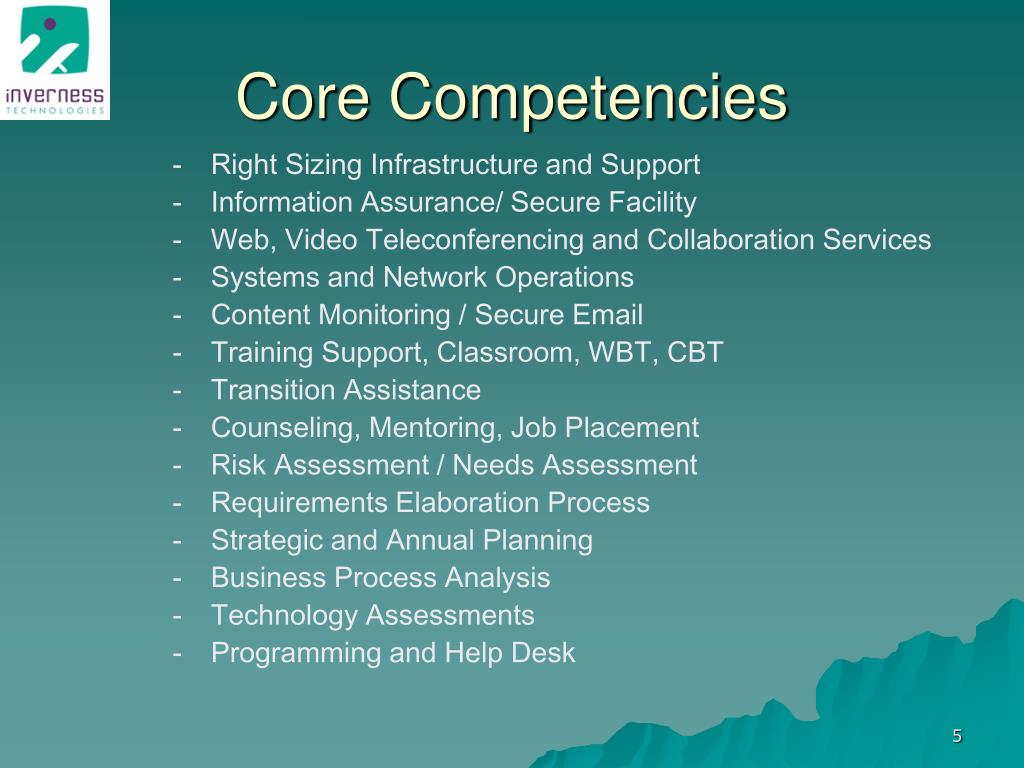 inverness
TECHNOLOGIES

Core Competencies

- Right Sizing Infrastructure and Support
- Information Assurance/ Secure Facility
- Web, Video Teleconferencing and Collaboration Services
- Systems and Network Operations
- Content Monitoring / Secure Email
- Training Support, Classroom, WBT, CBT
- Transition Assistance
- Counseling, Mentoring, Job Placement
- Risk Assessment / Needs Assessment
- Requirements Elaboration Process
- Strategic and Annual Planning
- Business Process Analysis
- Technology Assessments
- Programming and Help Desk

5